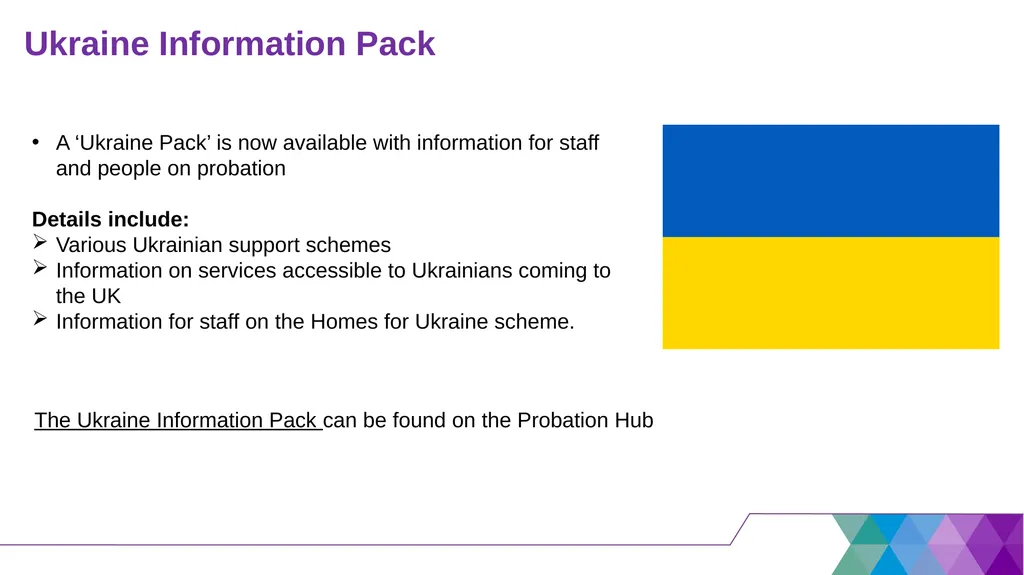 Ukraine Information Pack

• A ‘Ukraine Pack’ is now available with information for staff and people on probation

Details include:
➢ Various Ukrainian support schemes
➢ Information on services accessible to Ukrainians coming to the UK
➢ Information for staff on the Homes for Ukraine scheme.

The Ukraine Information Pack can be found on the Probation Hub